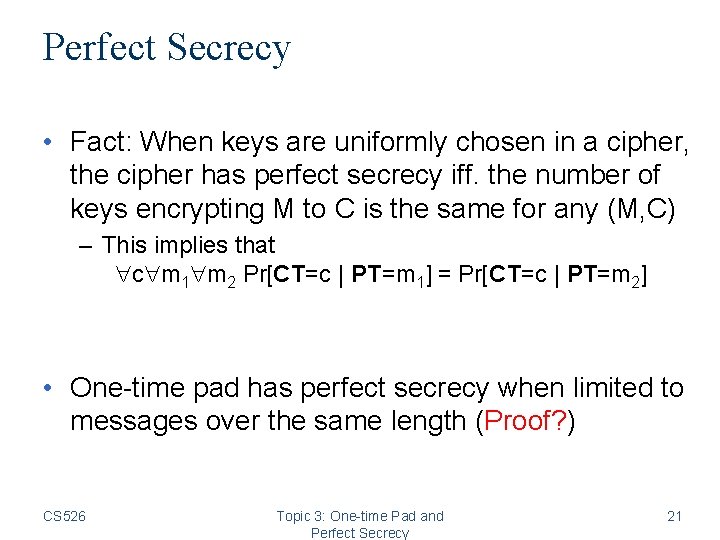 Perfect Secrecy

• Fact: When keys are uniformly chosen in a cipher, the cipher has perfect secrecy iff. the number of keys encrypting M to C is the same for any (M,C)

– This implies that
$\forall c \forall m_1 \forall m_2$ Pr[**CT**=c | **PT**=$m_1$] = Pr[**CT**=c | **PT**=$m_2$]

• One-time pad has perfect secrecy when limited to messages over the same length (Proof?)

CS526

Topic 3: One-time Pad and Perfect Secrecy

21